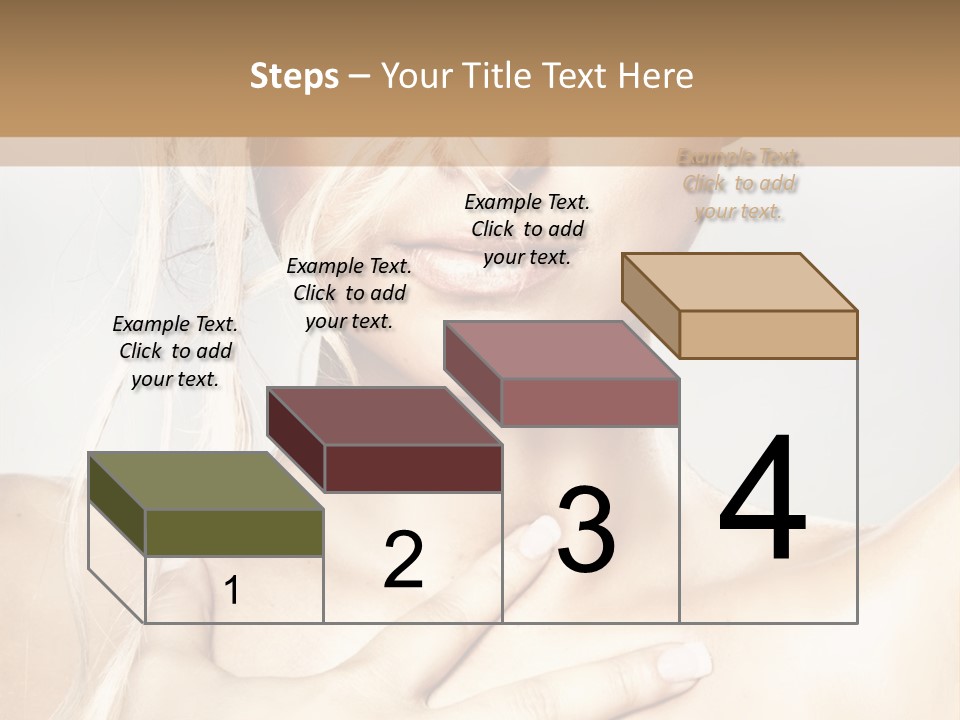 Steps – Your Title Text Here

Example Text. Click to add your text.

Example Text. Click to add your text.

Example Text. Click to add your text.

Example Text. Click to add your text.

1

2

3

4